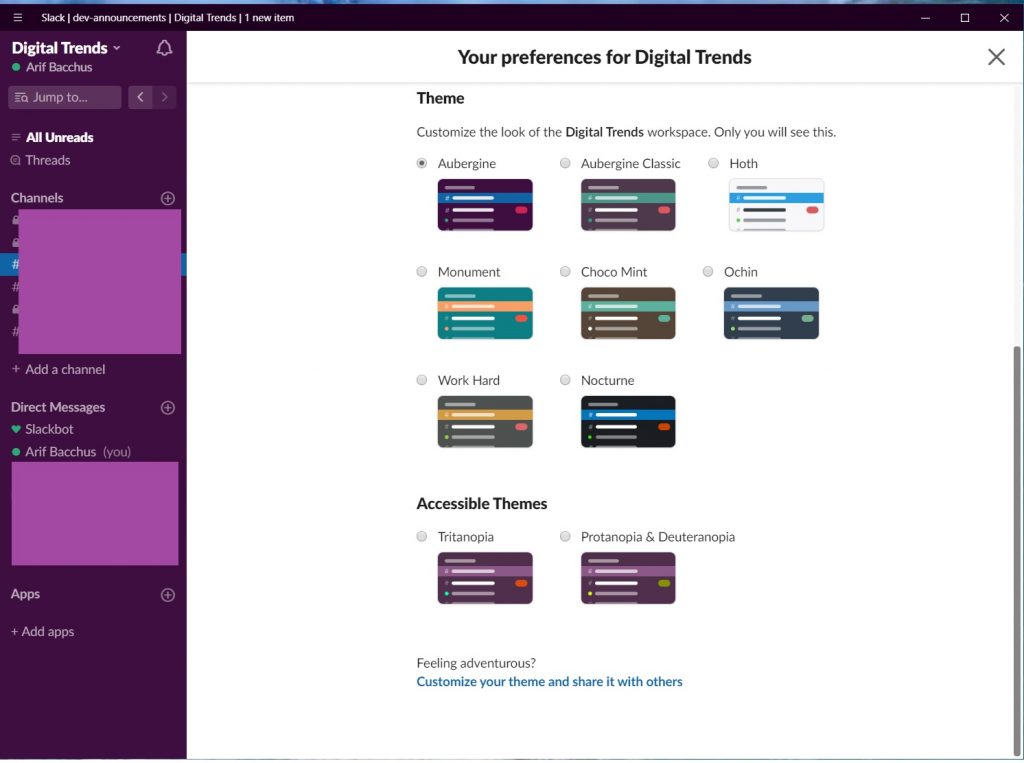 Slack | dev-announcements | Digital Trends | 1 new item

Digital Trends
Arif Bacchus

Jump to...

All Unreads
Threads

Channels

+ Add a channel

Direct Messages
Slackbot
Arif Bacchus (you)

Apps

+ Add apps

Your preferences for Digital Trends

Theme

Customize the look of the Digital Trends workspace. Only you will see this.

Aubergine
Aubergine Classic
Hoth
Monument
Choco Mint
Ochin
Work Hard
Nocturne

Accessible Themes

Tritanopia
Protanopia & Deuteranopia

Feeling adventurous?
Customize your theme and share it with others